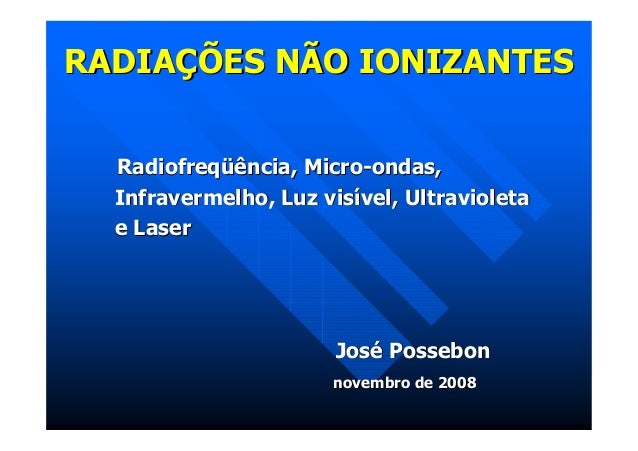 RADIAÇÕES NÃO IONIZANTES

Radiofreqüência, Micro-ondas, Infravermelho, Luz visível, Ultravioleta e Laser

José Possebon

novembro de 2008